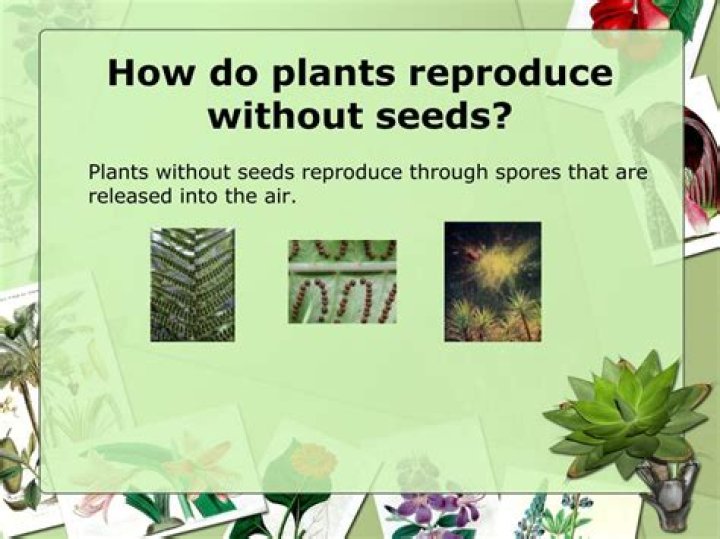 How do plants reproduce without seeds?

Plants without seeds reproduce through spores that are released into the air.